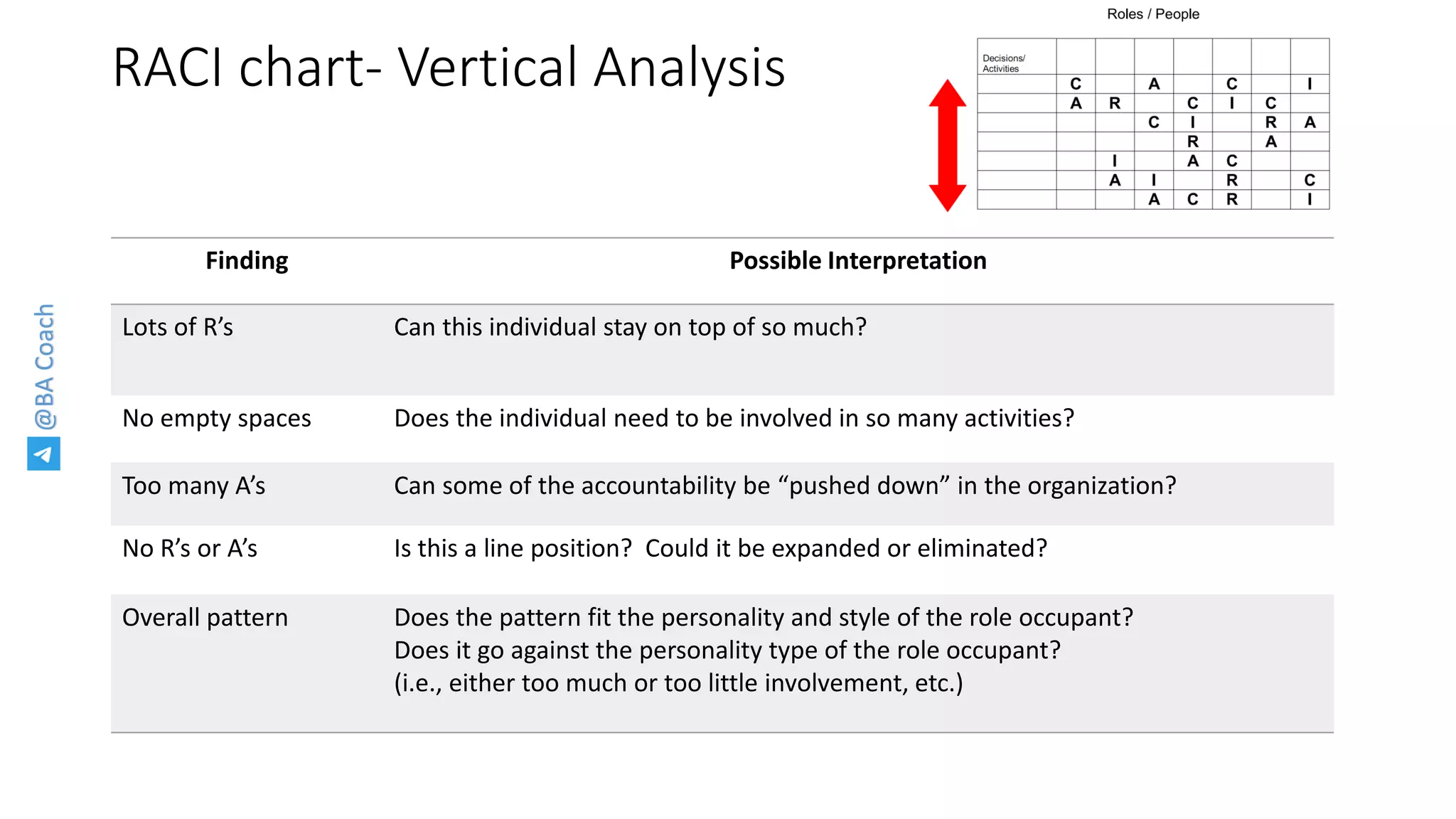 RACI chart- Vertical Analysis

Roles / People

| Decisions/ Activities | | | | | | | |
|---|---|---|---|---|---|---|---|
| | C | | A | | C | | I |
| | A | R | | C | I | C | |
| | | | C | I | | R | A |
| | | | | R | | A | |
| | | I | | A | C | | |
| | | A | I | | R | | C |
| | | | A | C | R | | I |

@BA Coach

| Finding | Possible Interpretation |
|---|---|
| Lots of R's | Can this individual stay on top of so much? |
| No empty spaces | Does the individual need to be involved in so many activities? |
| Too many A's | Can some of the accountability be "pushed down" in the organization? |
| No R's or A's | Is this a line position? Could it be expanded or eliminated? |
| Overall pattern | Does the pattern fit the personality and style of the role occupant? Does it go against the personality type of the role occupant? (i.e., either too much or too little involvement, etc.) |